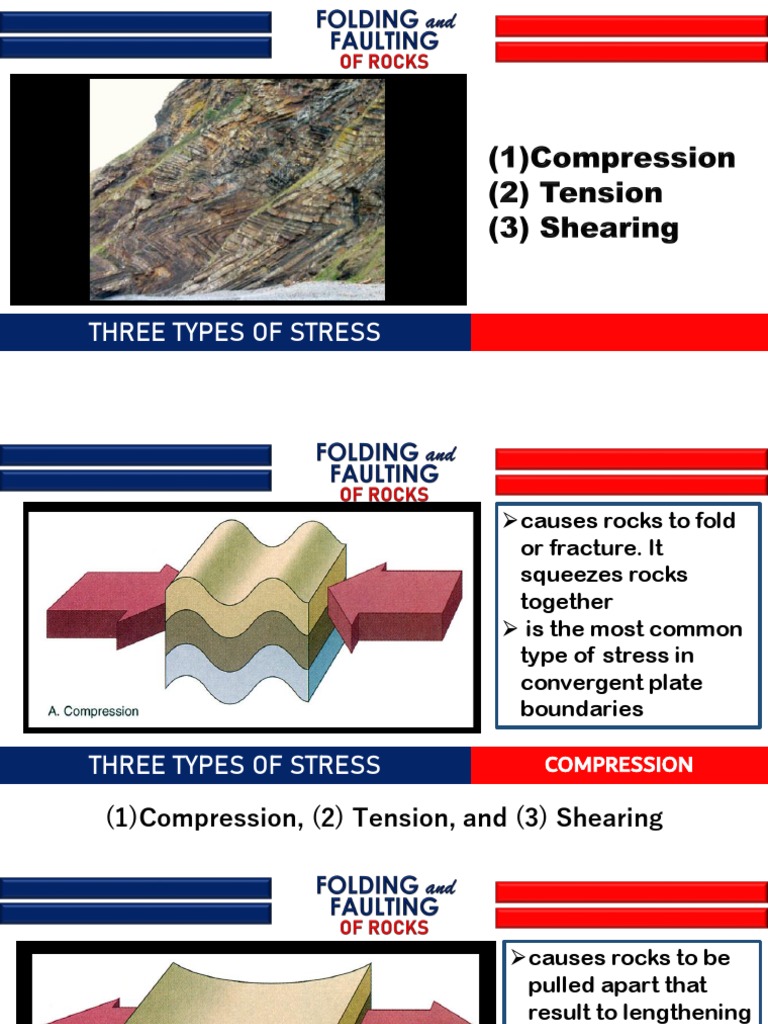 FOLDING and FAULTING OF ROCKS

(1)Compression
(2) Tension
(3) Shearing

THREE TYPES OF STRESS

FOLDING and FAULTING OF ROCKS

A. Compression

➢causes rocks to fold or fracture. It squeezes rocks together
➢ is the most common type of stress in convergent plate boundaries

THREE TYPES OF STRESS

COMPRESSION

(1)Compression, (2) Tension, and (3) Shearing

FOLDING and FAULTING OF ROCKS

➢causes rocks to be pulled apart that result to lengthening